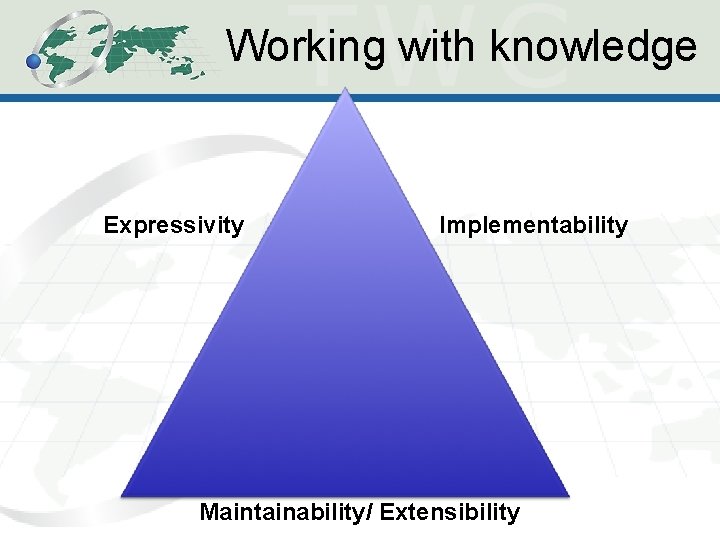 TWC

Working with knowledge

Expressivity

Implementability

Maintainability/ Extensibility